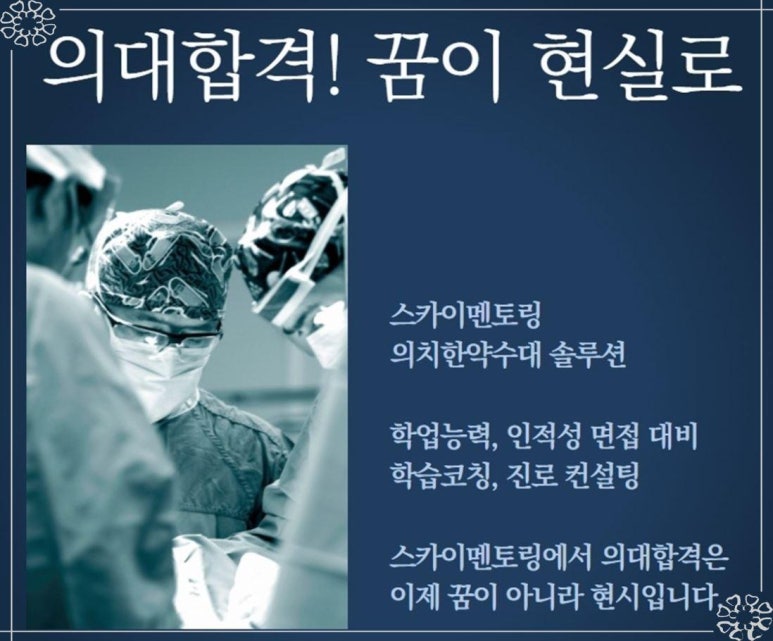 의대합격! 꿈이 현실로

스카이멘토링
의치한약수대 솔루션

학업능력, 인적성 면접 대비
학습코칭, 진로 컨설팅

스카이멘토링에서 의대합격은
이제 꿈이 아니라 현시입니다.